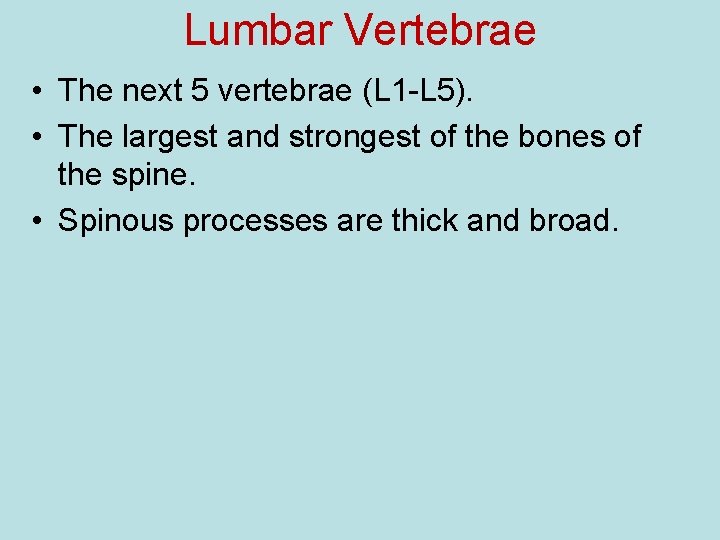 Lumbar Vertebrae

• The next 5 vertebrae (L1-L5).
• The largest and strongest of the bones of the spine.
• Spinous processes are thick and broad.